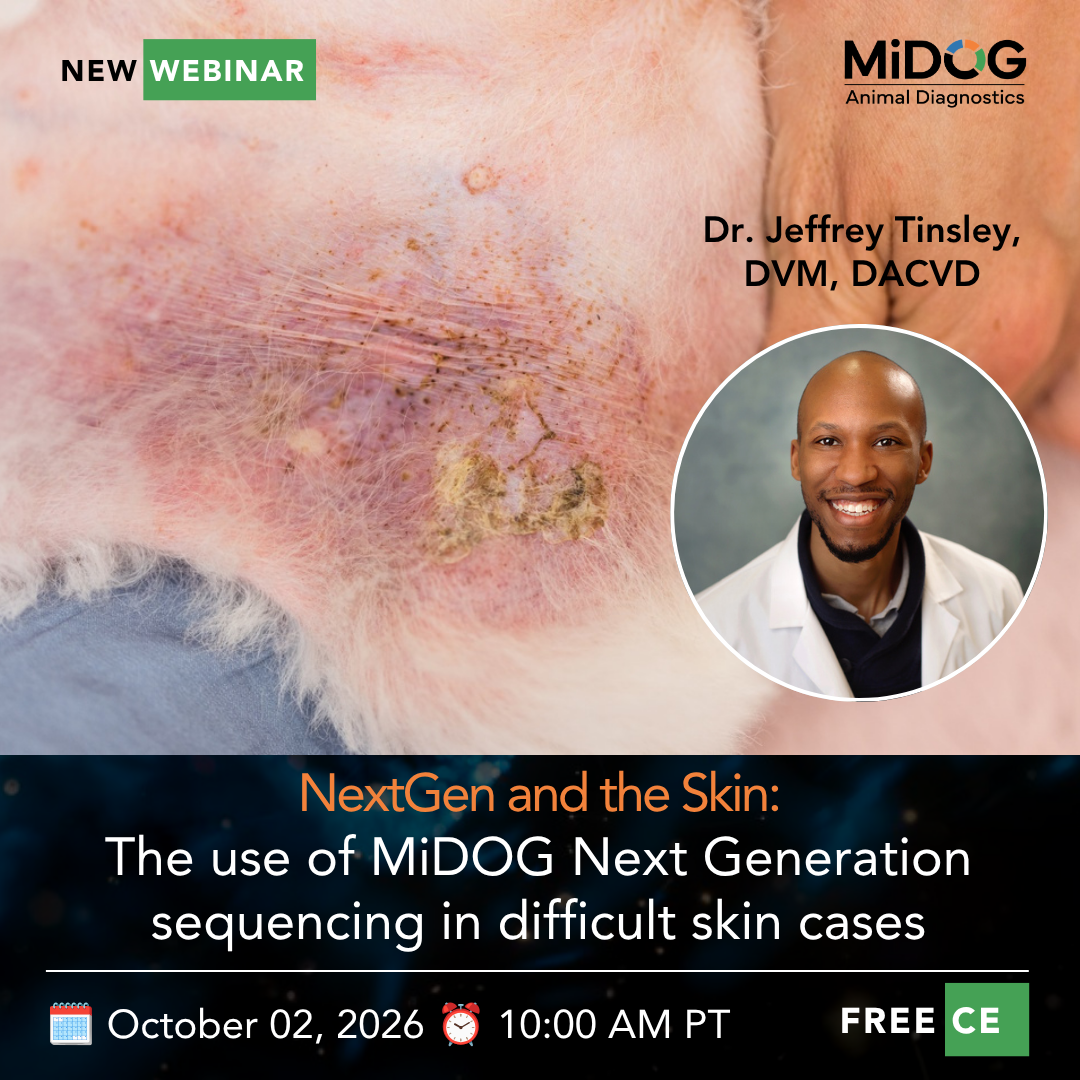 NEW WEBINAR

MiDOG
Animal Diagnostics

Dr. Jeffrey Tinsley, DVM, DACVD

NextGen and the Skin:
The use of MiDOG Next Generation sequencing in difficult skin cases

October 02, 2026 10:00 AM PT

FREE CE